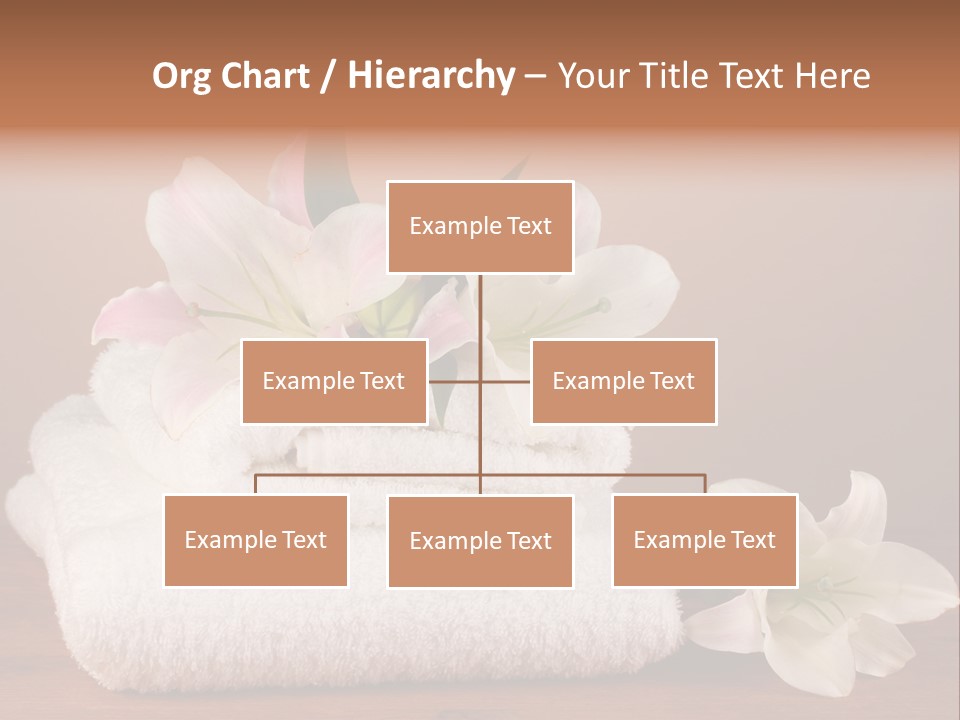 Org Chart / Hierarchy – Your Title Text Here

Example Text

Example Text

Example Text

Example Text

Example Text

Example Text